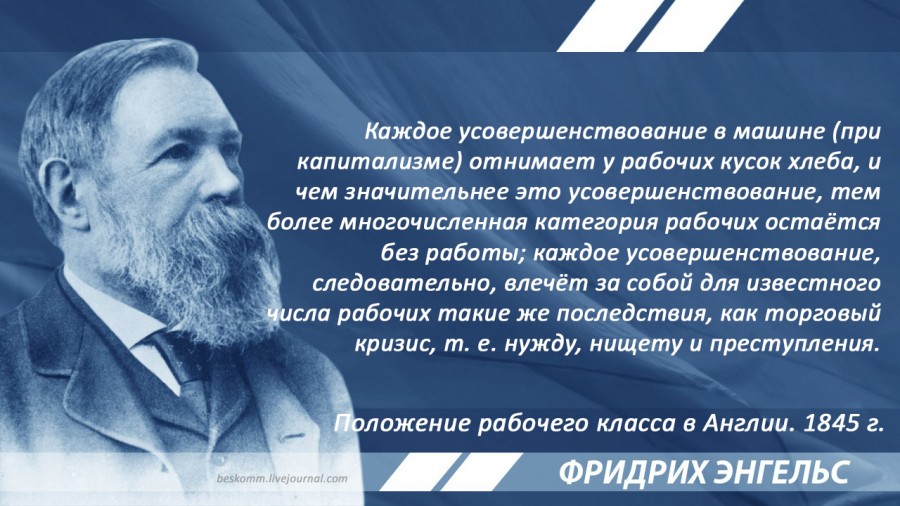 Каждое усовершенствование в машине (при капитализме) отнимает у рабочих кусок хлеба, и чем значительнее это усовершенствование, тем более многочисленная категория рабочих остаётся без работы; каждое усовершенствование, следовательно, влечёт за собой для известного числа рабочих такие же последствия, как торговый кризис, т. е. нужду, нищету и преступления.

Положение рабочего класса в Англии. 1845 г.

beskomm.livejournal.com

ФРИДРИХ ЭНГЕЛЬС